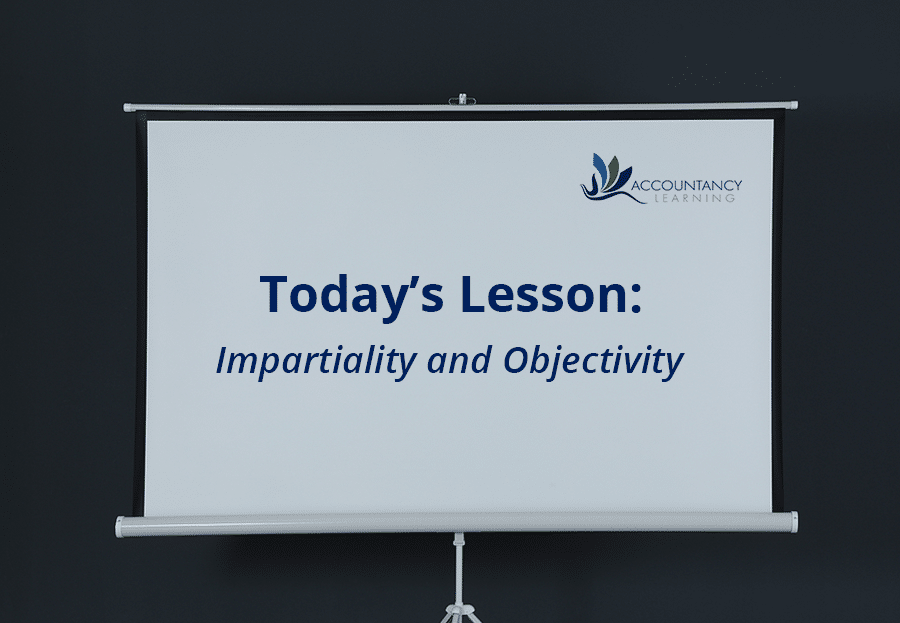 ACCOUNTANCY
LEARNING

Today’s Lesson:
Impartiality and Objectivity